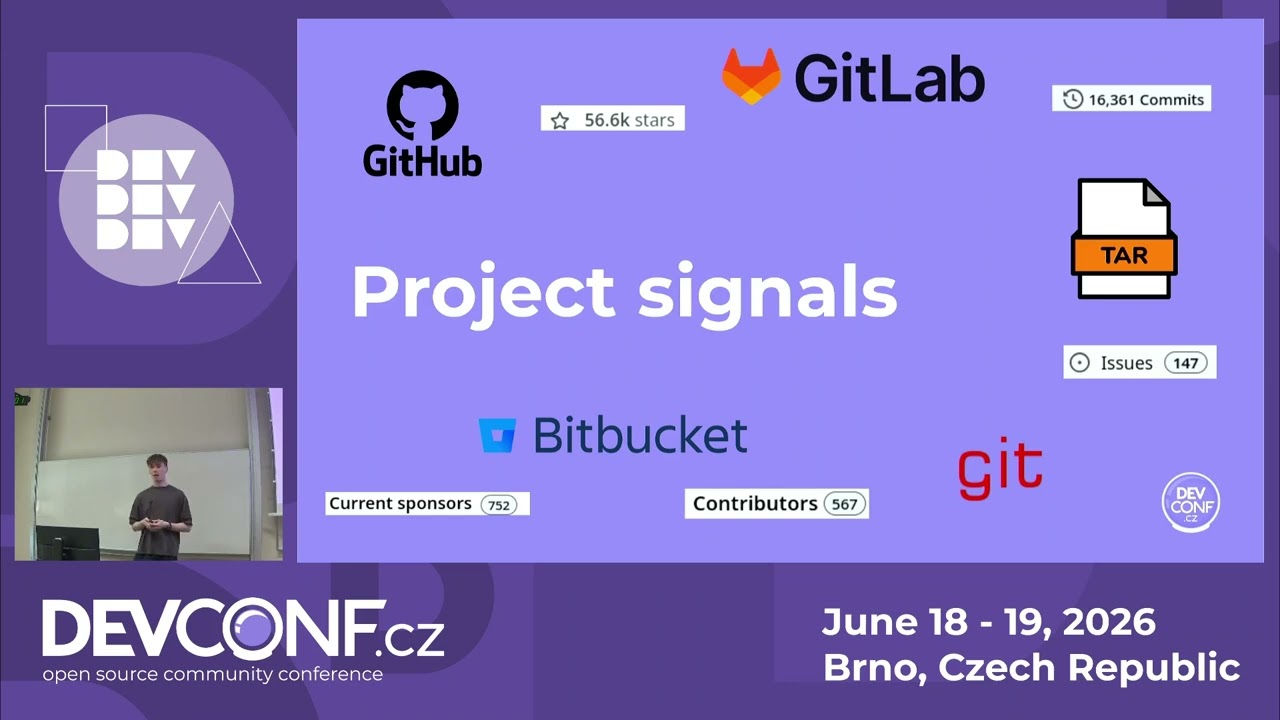 DEV
DEV
DEV

GitHub

56.6k stars

GitLab

16,361 Commits

TAR

Project signals

Issues 147

Bitbucket

git

Current sponsors 752

Contributors 567

DEV CONF .cz

DEVCONF.cz
open source community conference

June 18 - 19, 2026
Brno, Czech Republic